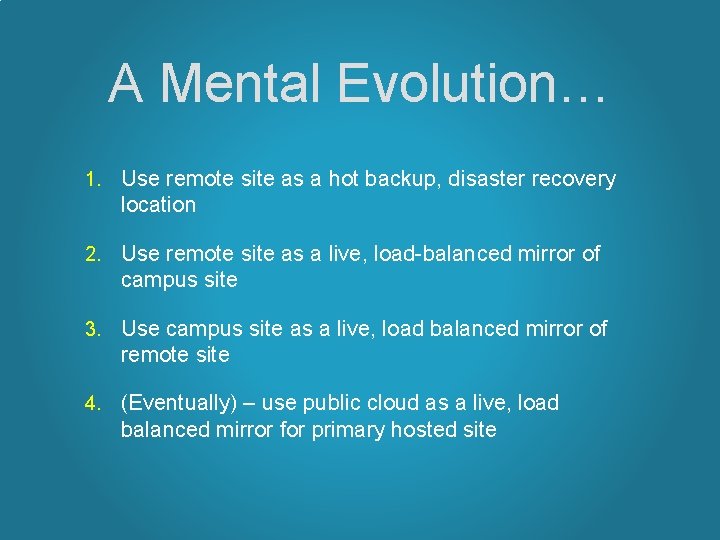 A Mental Evolution…

1. Use remote site as a hot backup, disaster recovery location

2. Use remote site as a live, load-balanced mirror of campus site

3. Use campus site as a live, load balanced mirror of remote site

4. (Eventually) – use public cloud as a live, load balanced mirror for primary hosted site